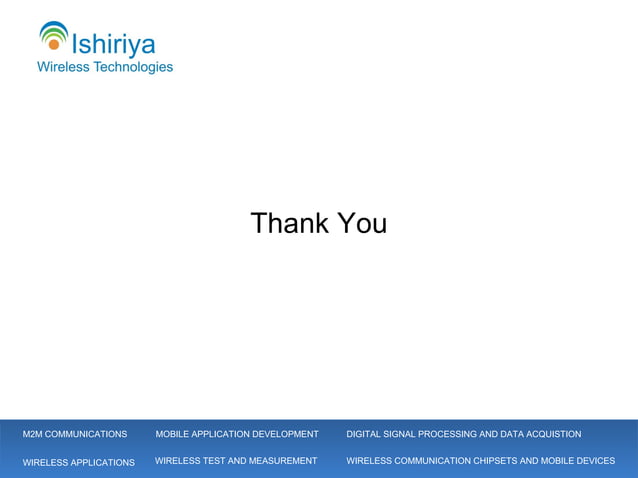 Ishiriya
Wireless Technologies

Thank You

M2M COMMUNICATIONS
MOBILE APPLICATION DEVELOPMENT
DIGITAL SIGNAL PROCESSING AND DATA ACQUISTION
WIRELESS APPLICATIONS
WIRELESS TEST AND MEASUREMENT
WIRELESS COMMUNICATION CHIPSETS AND MOBILE DEVICES